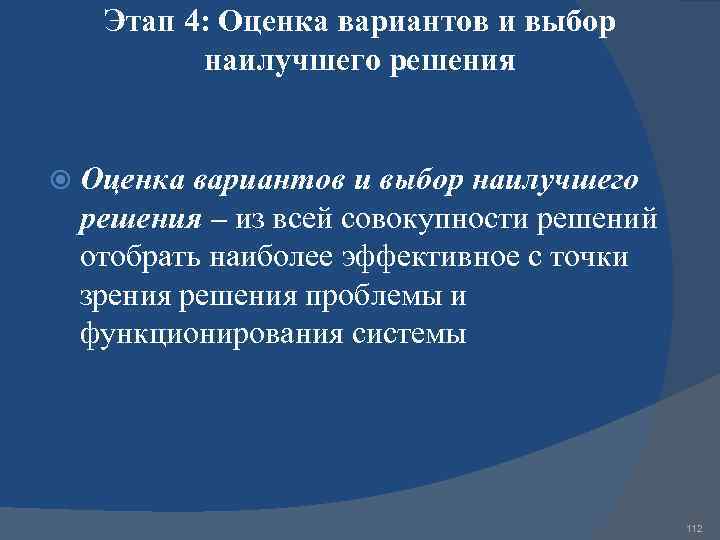 Этап 4: Оценка вариантов и выбор наилучшего решения

Оценка вариантов и выбор наилучшего решения – из всей совокупности решений отобрать наиболее эффективное с точки зрения решения проблемы и функционирования системы

112